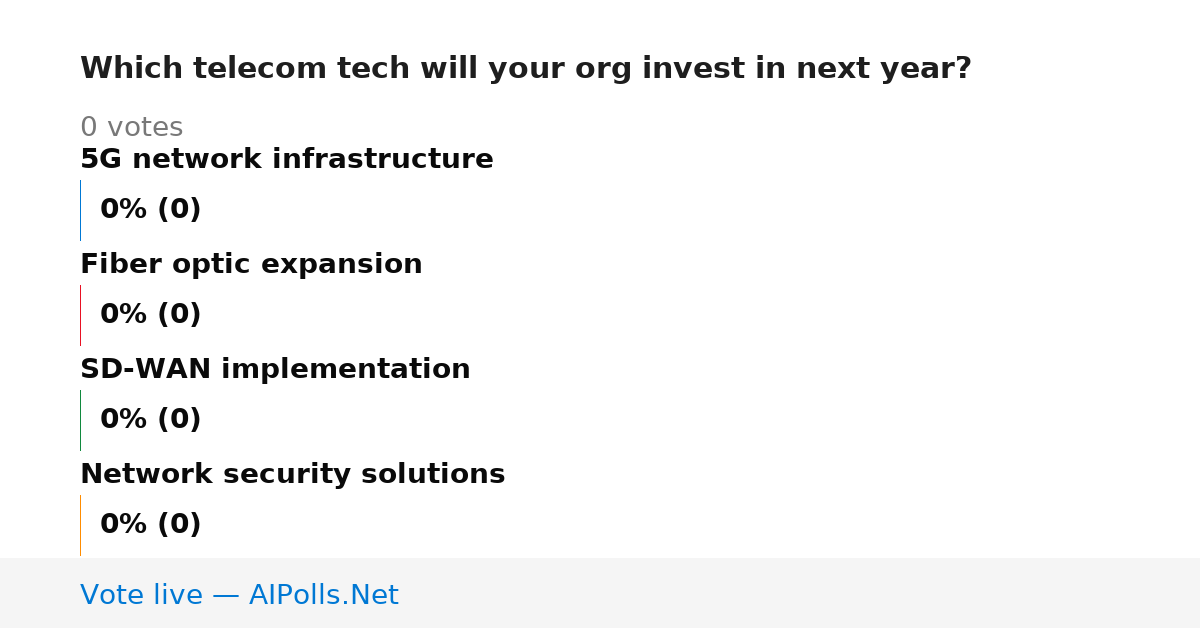 Which telecom tech will your org invest in next year?

0 votes

5G network infrastructure

0% (0)

Fiber optic expansion

0% (0)

SD-WAN implementation

0% (0)

Network security solutions

0% (0)

Vote live — AIPolls.Net